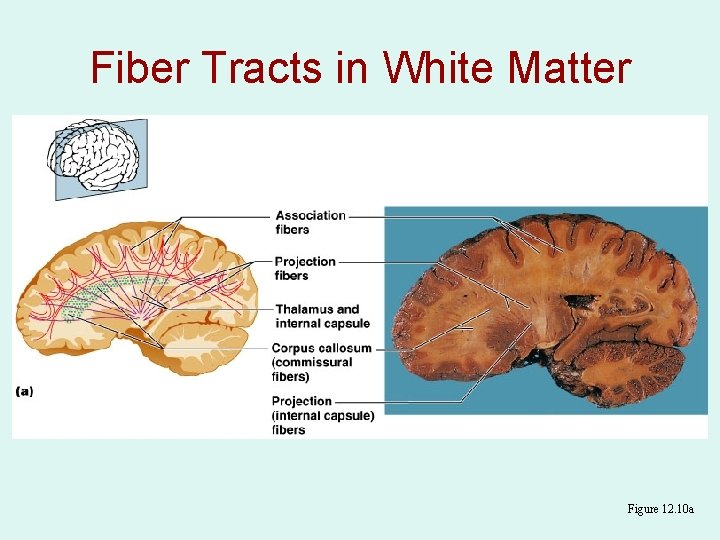 Fiber Tracts in White Matter

Association fibers

Projection fibers

Thalamus and internal capsule

Corpus callosum (commissural fibers)

Projection (internal capsule) fibers

(a)

Figure 12.10a